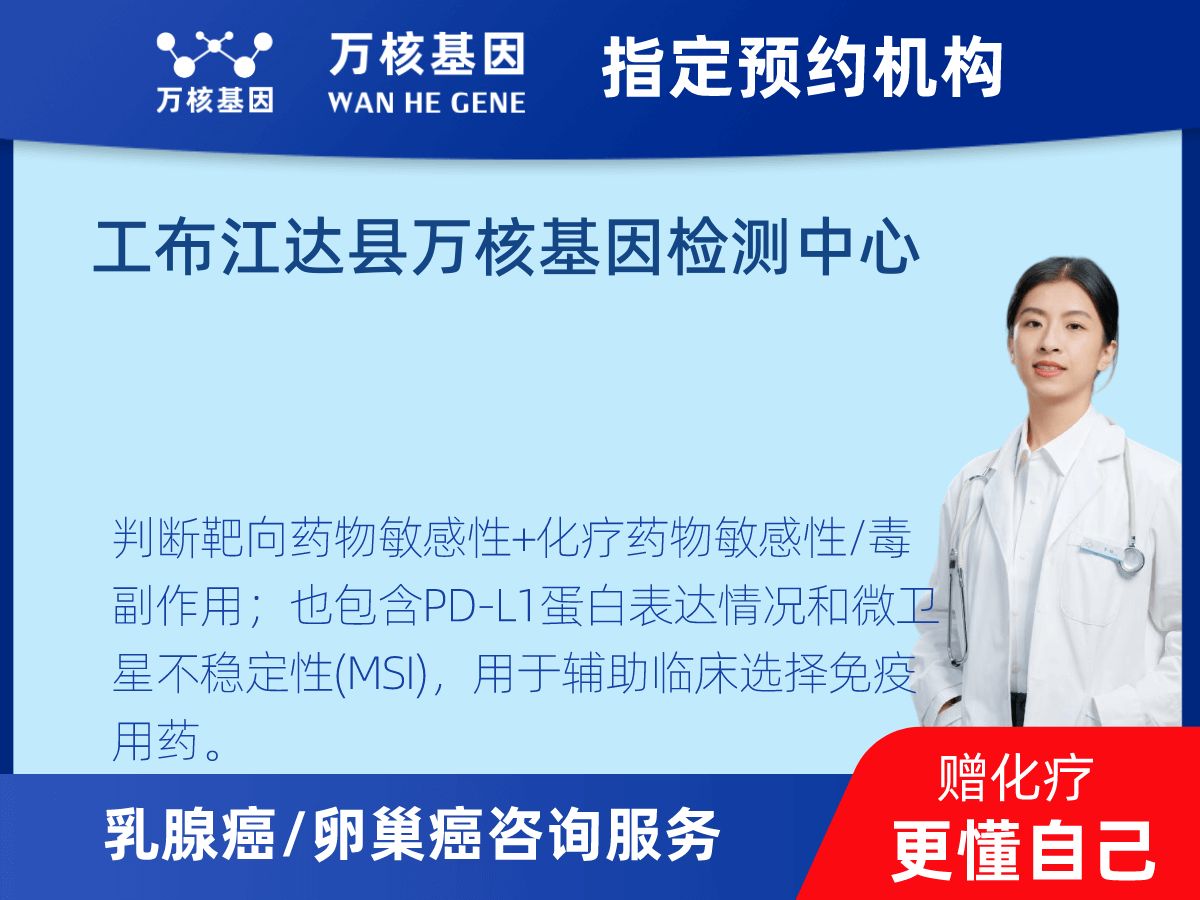 万核基因

万核基因
WAN HE GENE

指定预约机构

工布江达县万核基因检测中心

判断靶向药物敏感性+化疗药物敏感性/毒副作用；也包含PD-L1蛋白表达情况和微卫星不稳定性(MSI)，用于辅助临床选择免疫用药。

乳腺癌/卵巢癌咨询服务

赠化疗
更懂自己